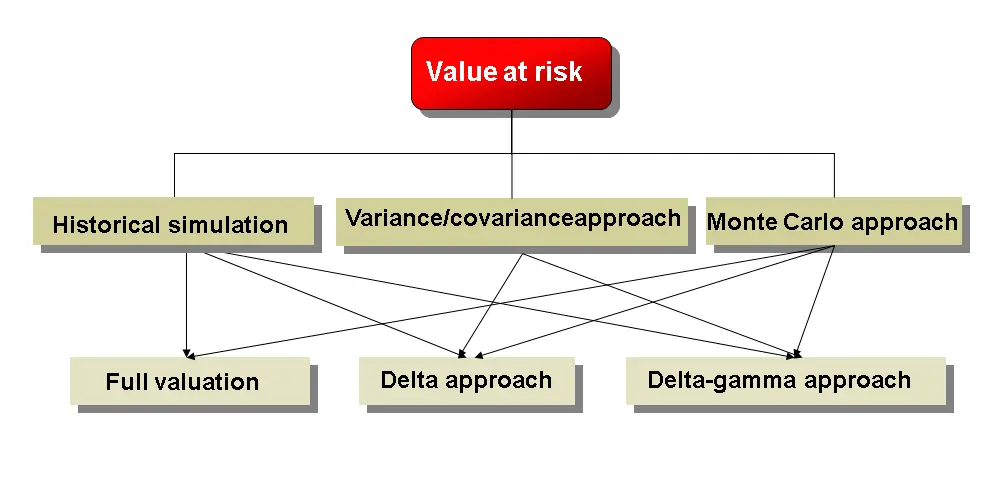 Value at risk

Historical simulation

Variance/covarianceapproach

Monte Carlo approach

Full valuation

Delta approach

Delta-gamma approach